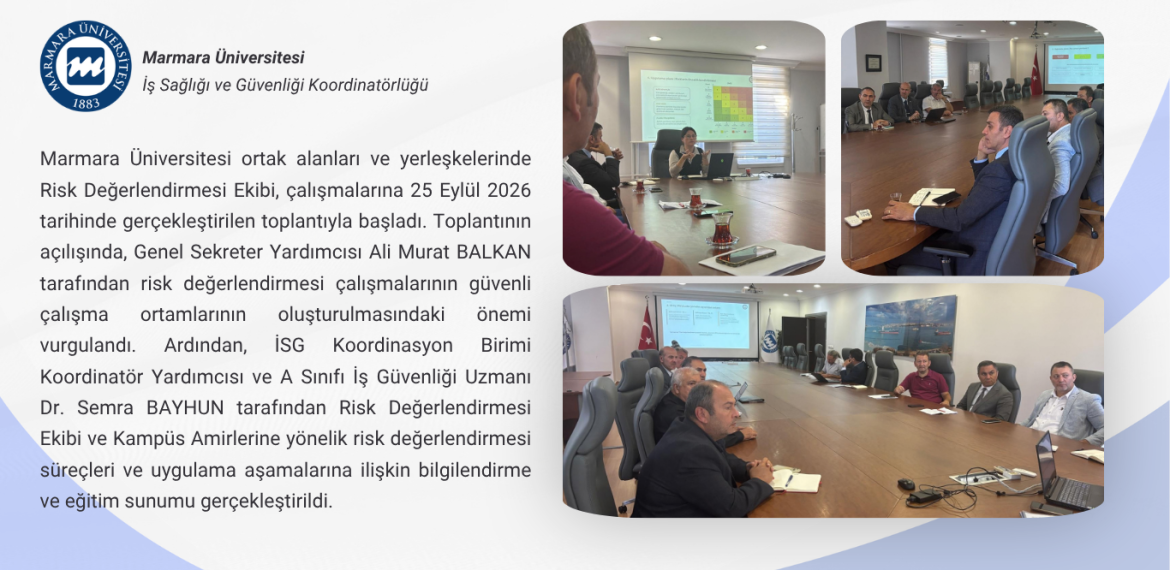 MARMARA ÜNİVERSİTESİ
1883

Marmara Üniversitesi
İş Sağlığı ve Güvenliği Koordinatörlüğü

Marmara Üniversitesi ortak alanları ve yerleşkelerinde Risk Değerlendirmesi Ekibi, çalışmalarına 25 Eylül 2026 tarihinde gerçekleştirilen toplantıyla başladı. Toplantının açılışında, Genel Sekreter Yardımcısı Ali Murat BALKAN tarafından risk değerlendirmesi çalışmalarının güvenli çalışma ortamlarının oluşturulmasındaki önemi vurgulandı. Ardından, İSG Koordinasyon Birimi Koordinatör Yardımcısı ve A Sınıfı İş Güvenliği Uzmanı Dr. Semra BAYHUN tarafından Risk Değerlendirmesi Ekibi ve Kampüs Amirlerine yönelik risk değerlendirmesi süreçleri ve uygulama aşamalarına ilişkin bilgilendirme ve eğitim sunumu gerçekleştirildi.